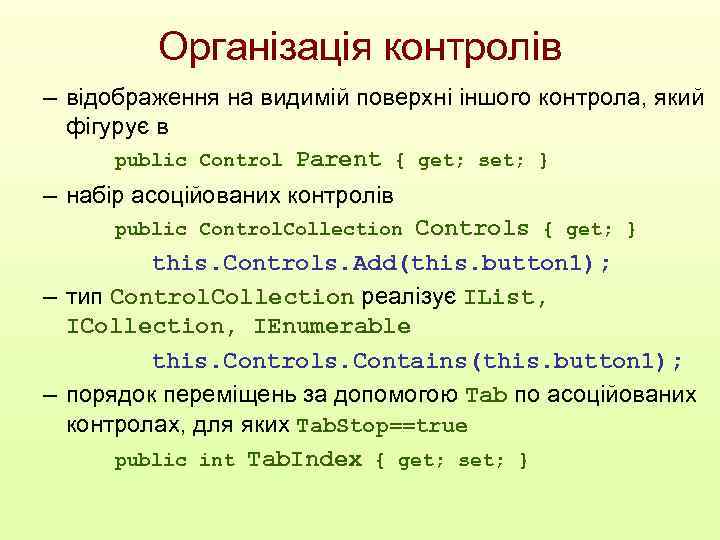 Організація контролів

– відображення на видимій поверхні іншого контрола, який фігурує в

public Control Parent { get; set; }

– набір асоційованих контролів

public ControlCollection Controls { get; }

this.Controls.Add(this.button1);

– тип ControlCollection реалізує IList, ICollection, IEnumerable

this.Controls.Contains(this.button1);

– порядок переміщень за допомогою Tab по асоційованих контролах, для яких TabStop==true

public int TabIndex { get; set; }